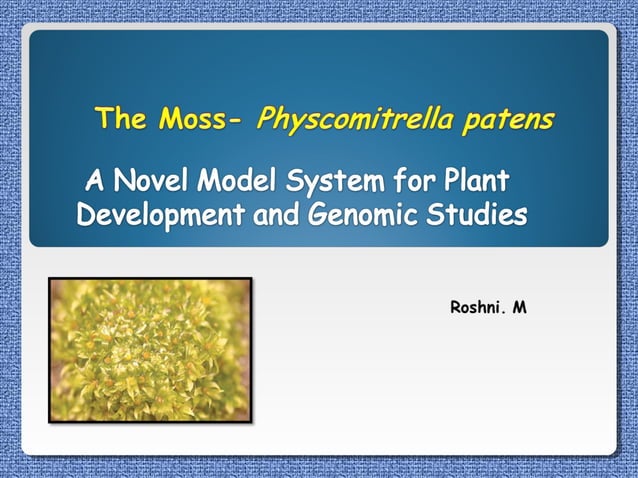 The Moss- Physcomitrella patens

A Novel Model System for Plant Development and Genomic Studies

Roshni. M